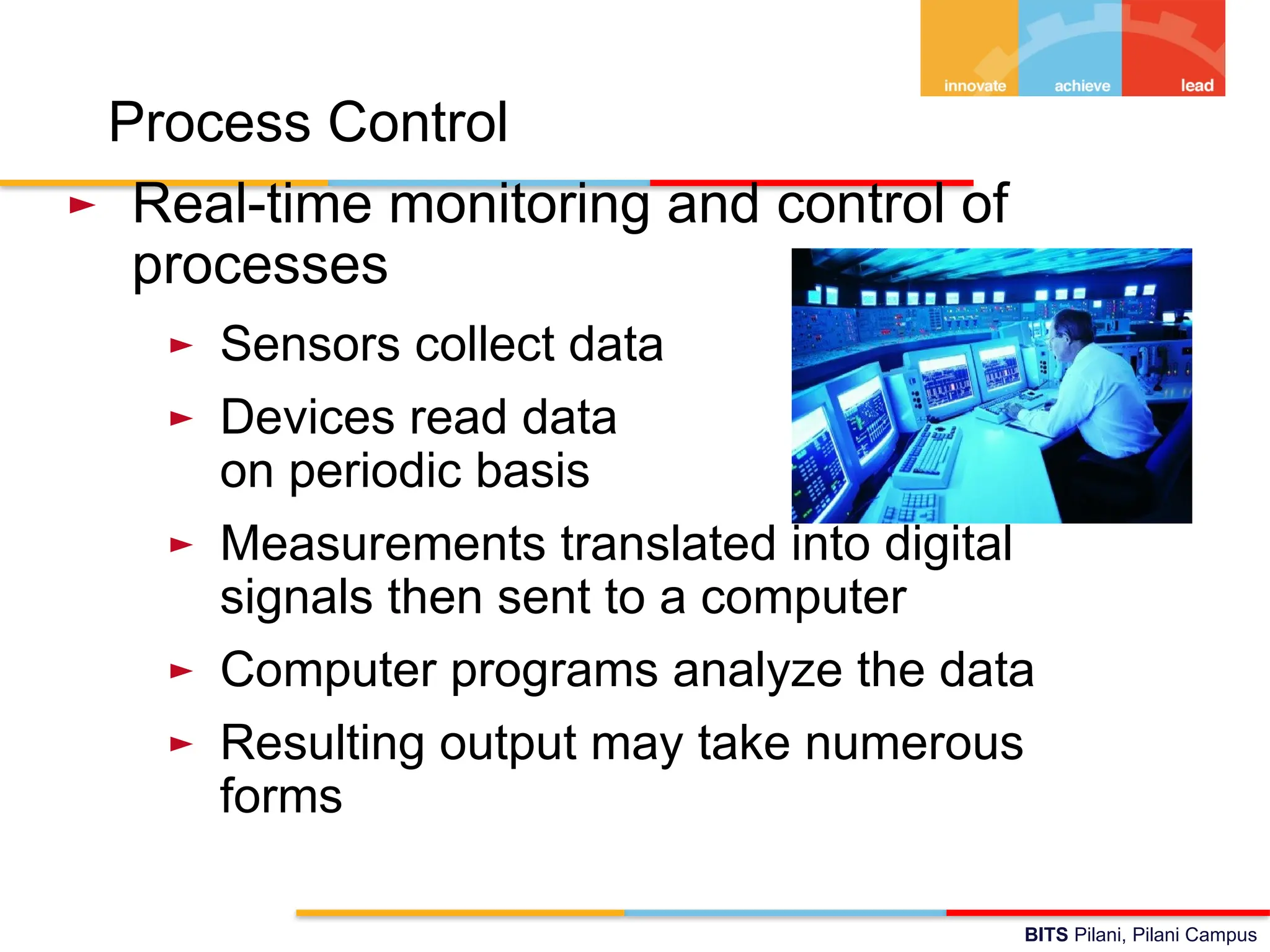 innovate achieve lead

Process Control

► Real-time monitoring and control of processes

► Sensors collect data

► Devices read data on periodic basis

► Measurements translated into digital signals then sent to a computer

► Computer programs analyze the data

► Resulting output may take numerous forms

BITS Pilani, Pilani Campus